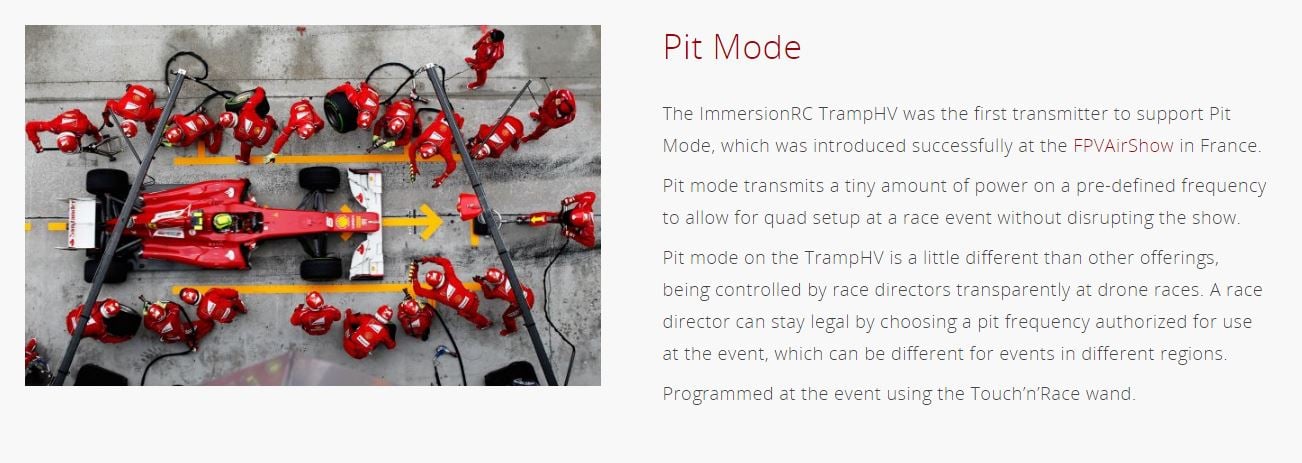 Pit Mode

The ImmersionRC TrampHV was the first transmitter to support Pit Mode, which was introduced successfully at the FPVAirShow in France.

Pit mode transmits a tiny amount of power on a pre-defined frequency to allow for quad setup at a race event without disrupting the show.

Pit mode on the TrampHV is a little different than other offerings, being controlled by race directors transparently at drone races. A race director can stay legal by choosing a pit frequency authorized for use at the event, which can be different for events in different regions.

Programmed at the event using the Touch'n'Race wand.